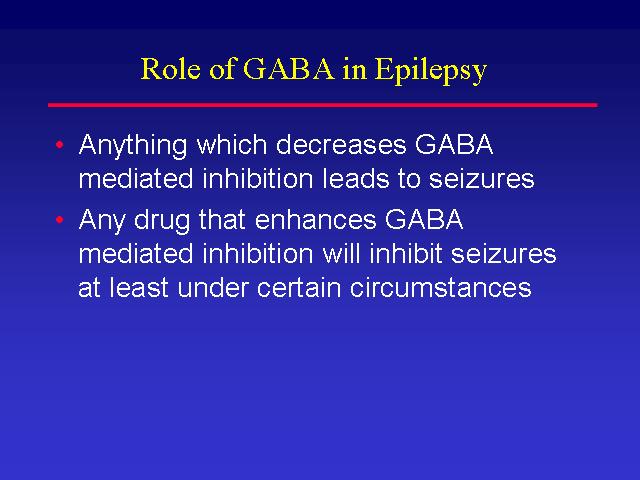 Role of GABA in Epilepsy

• Anything which decreases GABA mediated inhibition leads to seizures

• Any drug that enhances GABA mediated inhibition will inhibit seizures at least under certain circumstances